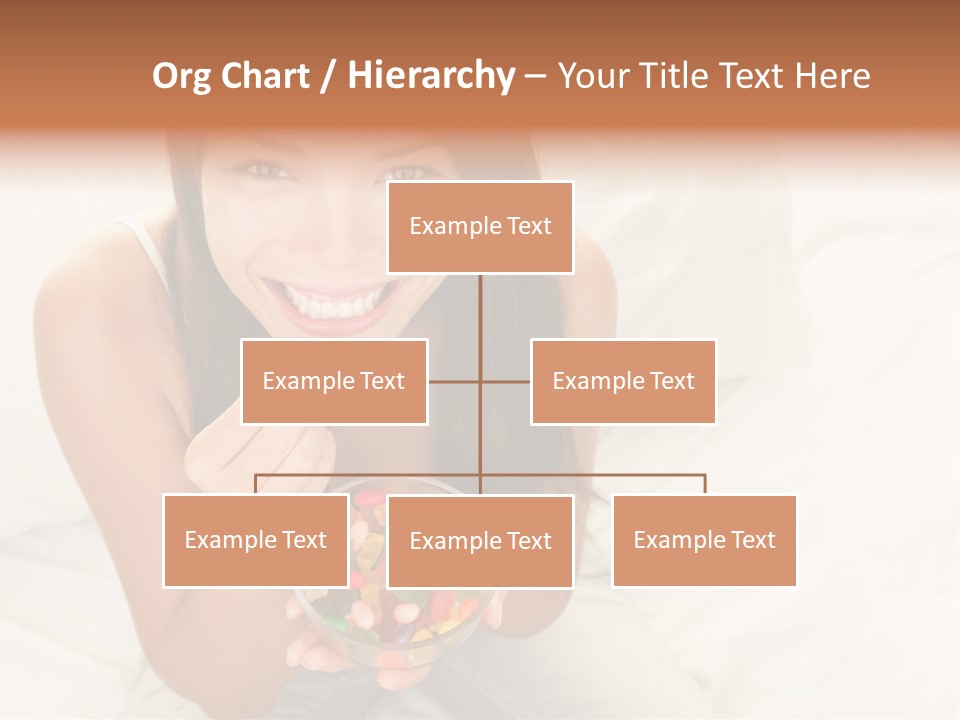 Org Chart / Hierarchy – Your Title Text Here

Example Text

Example Text

Example Text

Example Text

Example Text

Example Text